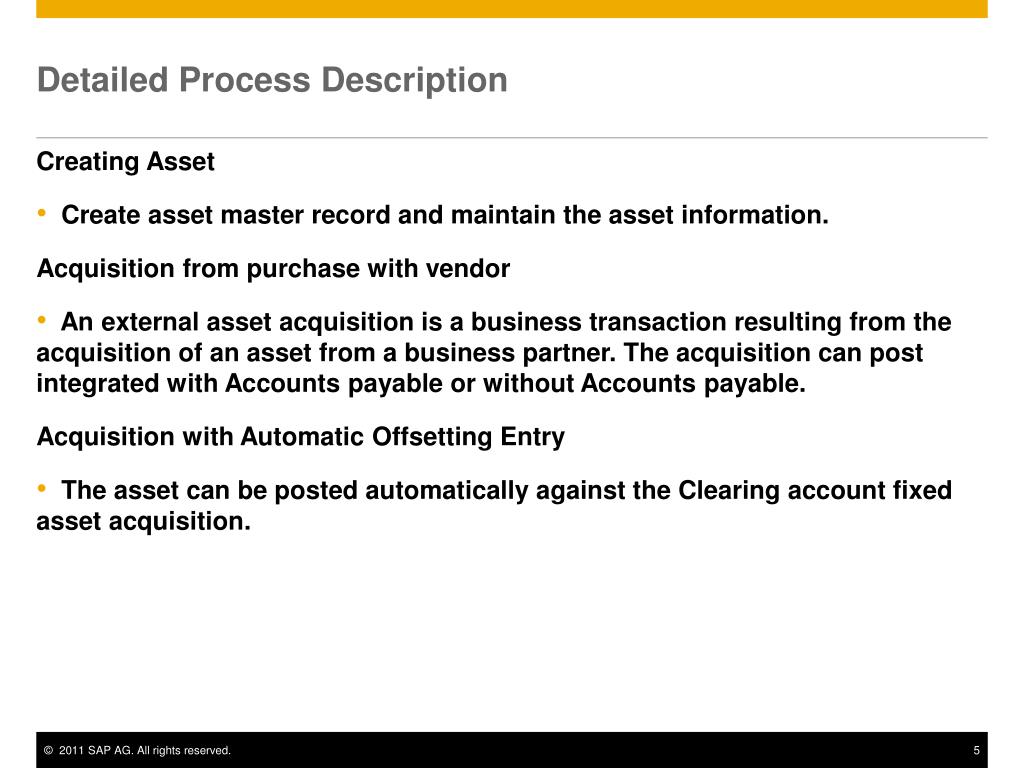 Detailed Process Description

Creating Asset

• Create asset master record and maintain the asset information.

Acquisition from purchase with vendor

• An external asset acquisition is a business transaction resulting from the acquisition of an asset from a business partner. The acquisition can post integrated with Accounts payable or without Accounts payable.

Acquisition with Automatic Offsetting Entry

• The asset can be posted automatically against the Clearing account fixed asset acquisition.

© 2011 SAP AG. All rights reserved.

5